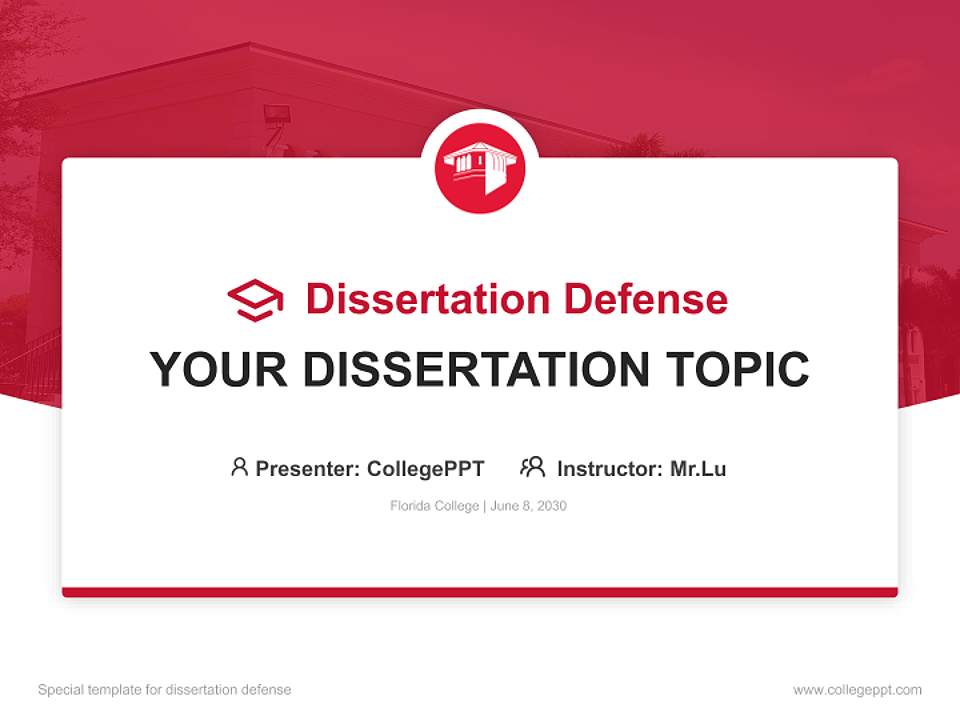 Dissertation Defense

YOUR DISSERTATION TOPIC

Presenter: CollegePPT Instructor: Mr.Lu

Florida College | June 8, 2030

Special template for dissertation defense

www.collegeppt.com